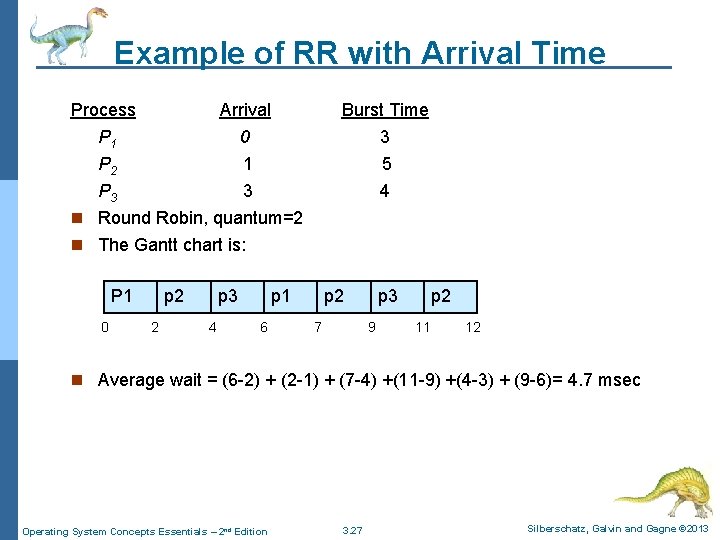 Example of RR with Arrival Time

| Process | Arrival | Burst Time |
|---|---|---|
| $P_1$ | 0 | 3 |
| $P_2$ | 1 | 5 |
| $P_3$ | 3 | 4 |

Round Robin, quantum=2

The Gantt chart is:

| P1 | p2 | p3 | p1 | p2 | p3 | p2 |
|---|---|---|---|---|---|---|

0 2 4 6 7 9 11 12

Average wait = (6-2) + (2-1) + (7-4) +(11-9) +(4-3) + (9-6)= 4.7 msec

Operating System Concepts Essentials – 2nd Edition 3.27 Silberschatz, Galvin and Gagne ©2013